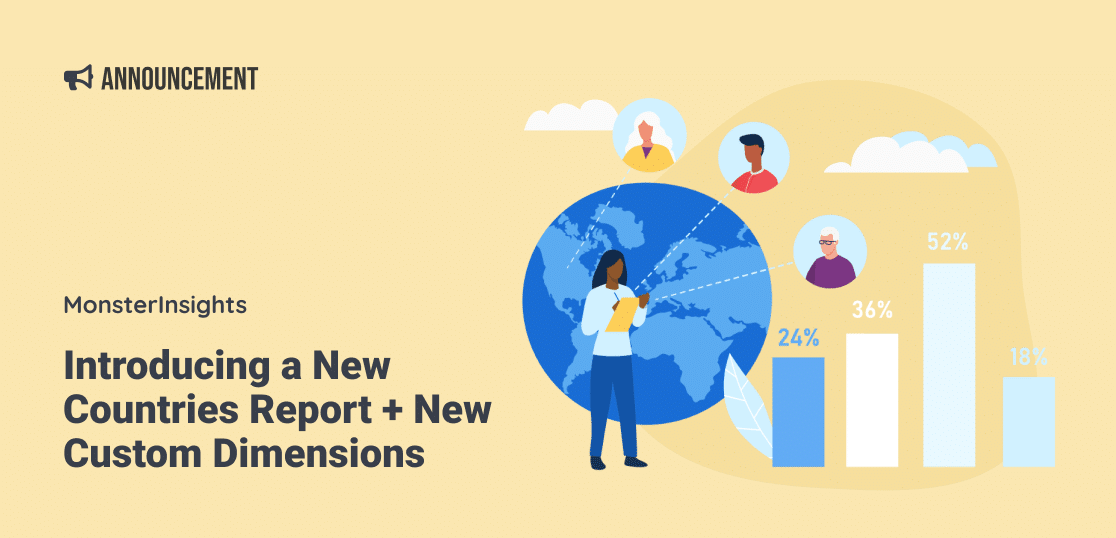 ANNOUNCEMENT

MonsterInsights

Introducing a New Countries Report + New Custom Dimensions

24%

36%

52%

18%